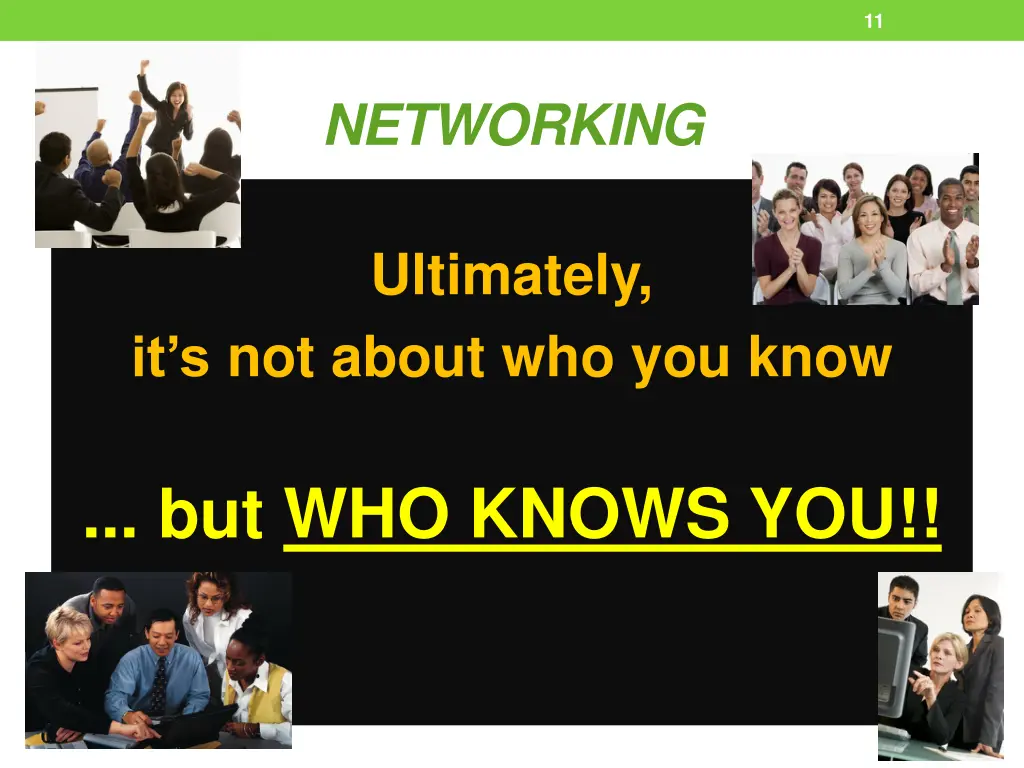 11

NETWORKING

Ultimately,

it’s not about who you know

... but WHO KNOWS YOU!!